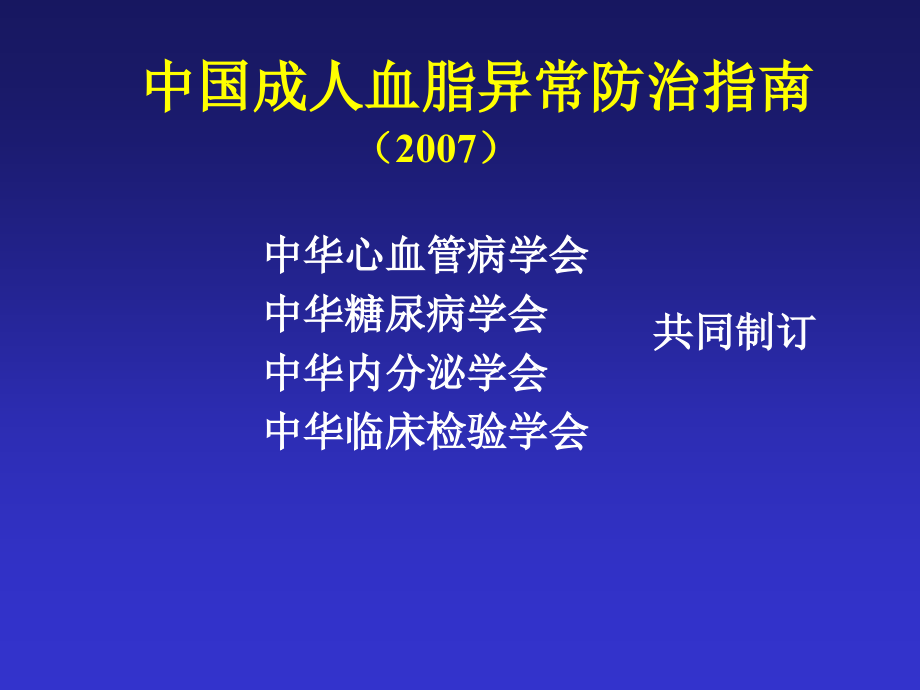 中国成人血脂异常防治指南
（2007）

中华心血管病学会
中华糖尿病学会
中华内分泌学会
中华临床检验学会

共同制订